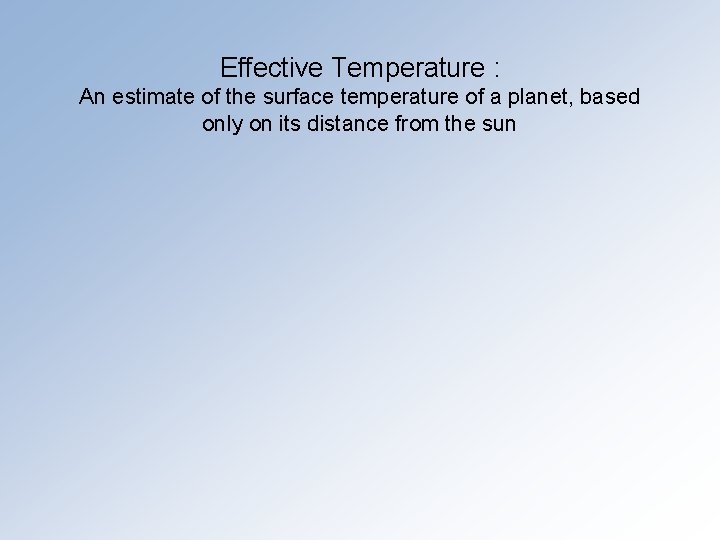 Effective Temperature :
An estimate of the surface temperature of a planet, based only on its distance from the sun